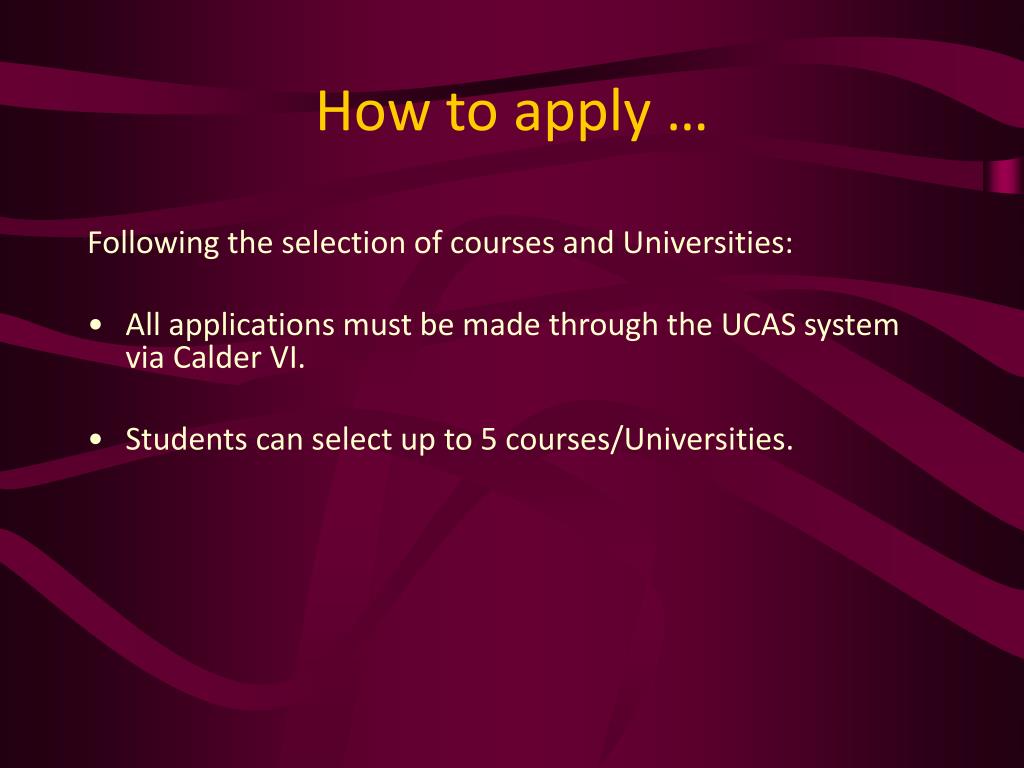 How to apply …

Following the selection of courses and Universities:

• All applications must be made through the UCAS system via Calder VI.

• Students can select up to 5 courses/Universities.